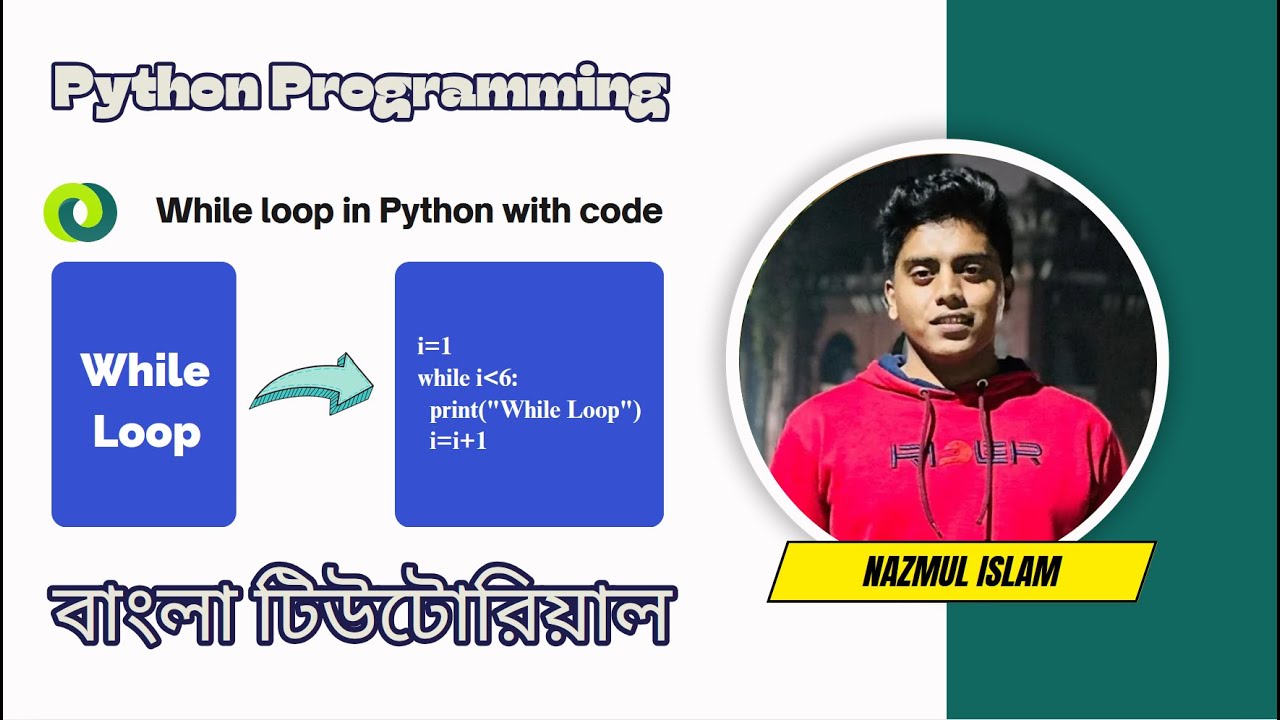 Python Programming

While loop in Python with code

While Loop

i=1
while i<6:
print("While Loop")
i=i+1

RIDER

NAZMUL ISLAM

বাংলা টিউটোরিয়াল